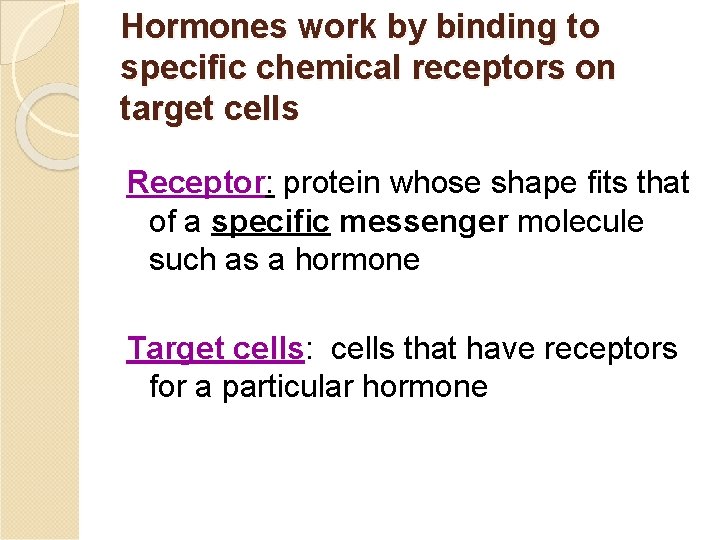 Hormones work by binding to specific chemical receptors on target cells

Receptor: protein whose shape fits that of a specific messenger molecule such as a hormone

Target cells: cells that have receptors for a particular hormone